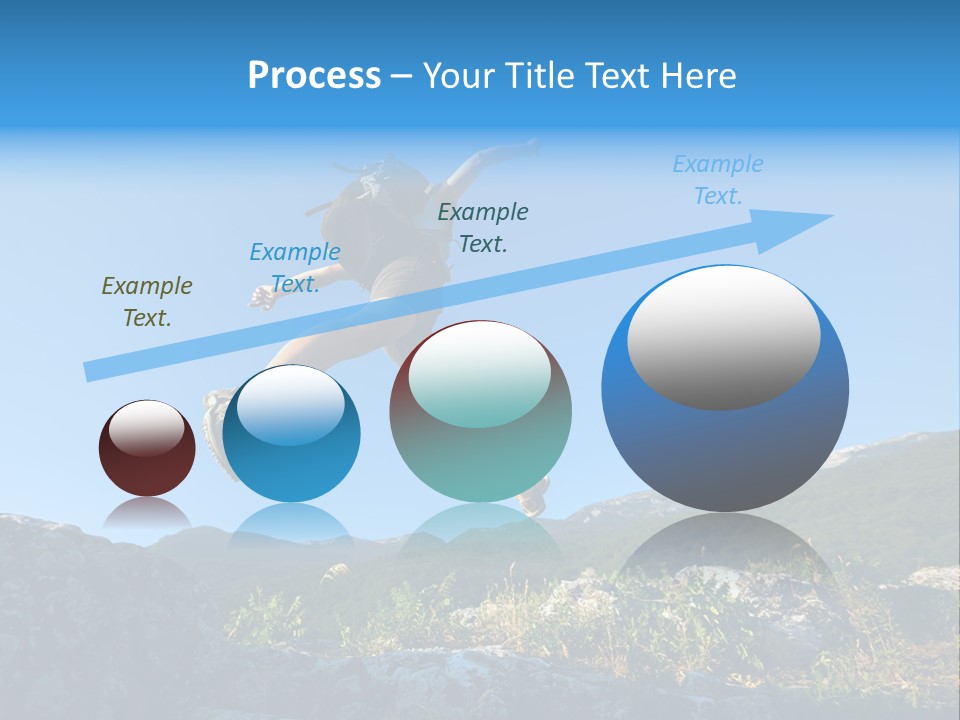 Process – Your Title Text Here

Example Text.

Example Text.

Example Text.

Example Text.